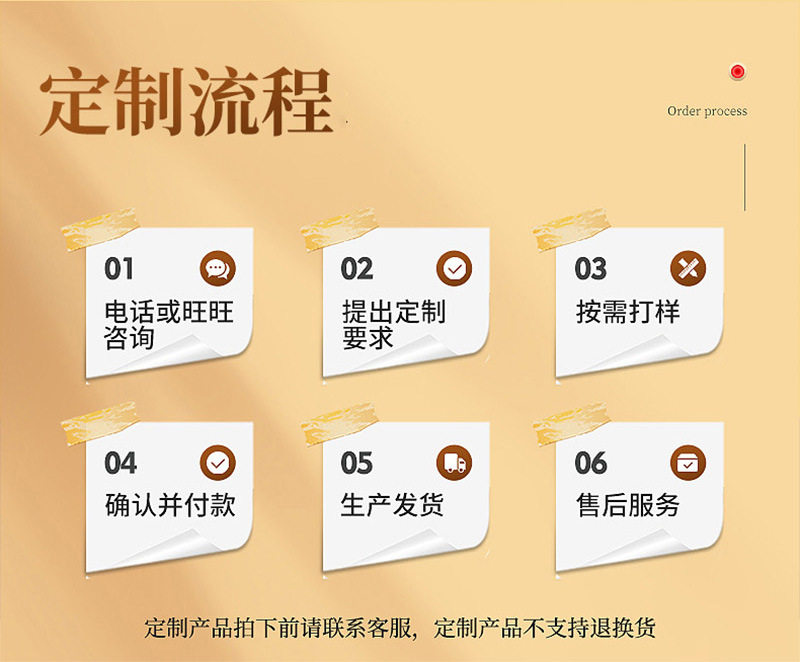 定制流程

Order process

01
电话或旺旺咨询

02
提出定制要求

03
按需打样

04
确认并付款

05
生产发货

06
售后服务

定制产品拍下前请联系客服，定制产品不支持退换货